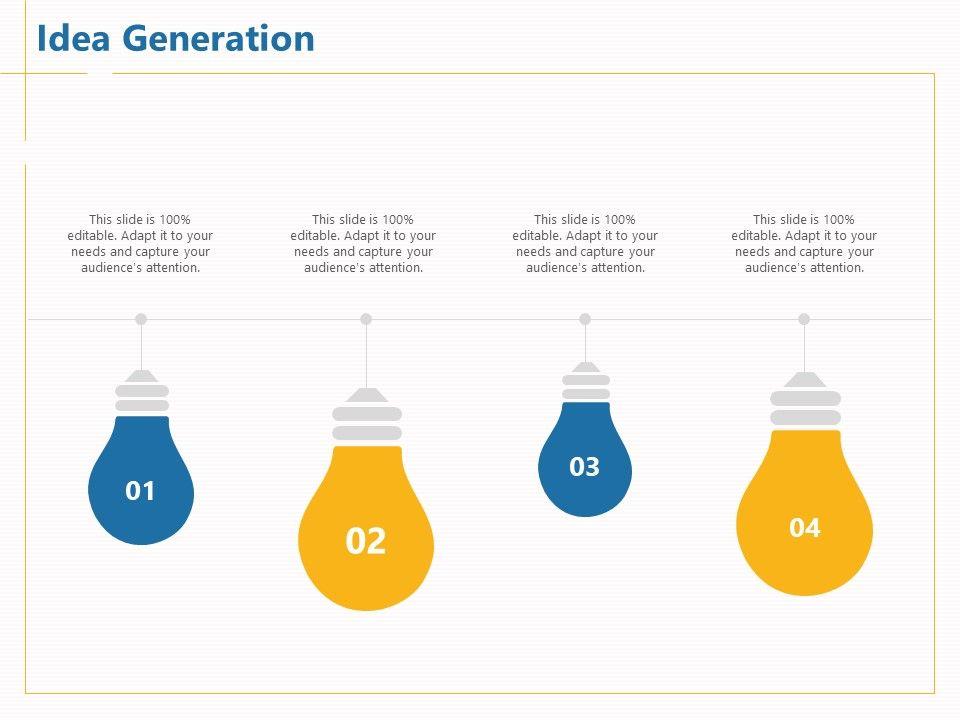 Idea Generation

This slide is 100% editable. Adapt it to your needs and capture your audience's attention.

This slide is 100% editable. Adapt it to your needs and capture your audience's attention.

This slide is 100% editable. Adapt it to your needs and capture your audience's attention.

This slide is 100% editable. Adapt it to your needs and capture your audience's attention.

01

02

03

04